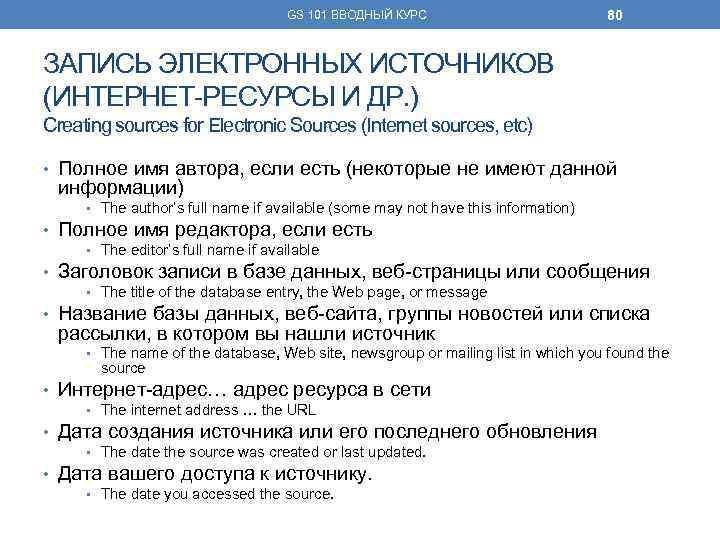 GS 101 ВВОДНЫЙ КУРС

80

ЗАПИСЬ ЭЛЕКТРОННЫХ ИСТОЧНИКОВ (ИНТЕРНЕТ-РЕСУРСЫ И ДР.)
Creating sources for Electronic Sources (Internet sources, etc)

• Полное имя автора, если есть (некоторые не имеют данной информации)
  • The author's full name if available (some may not have this information)
• Полное имя редактора, если есть
  • The editor's full name if available
• Заголовок записи в базе данных, веб-страницы или сообщения
  • The title of the database entry, the Web page, or message
• Название базы данных, веб-сайта, группы новостей или списка рассылки, в котором вы нашли источник
  • The name of the database, Web site, newsgroup or mailing list in which you found the source
• Интернет-адрес… адрес ресурса в сети
  • The internet address … the URL
• Дата создания источника или его последнего обновления
  • The date the source was created or last updated.
• Дата вашего доступа к источнику.
  • The date you accessed the source.